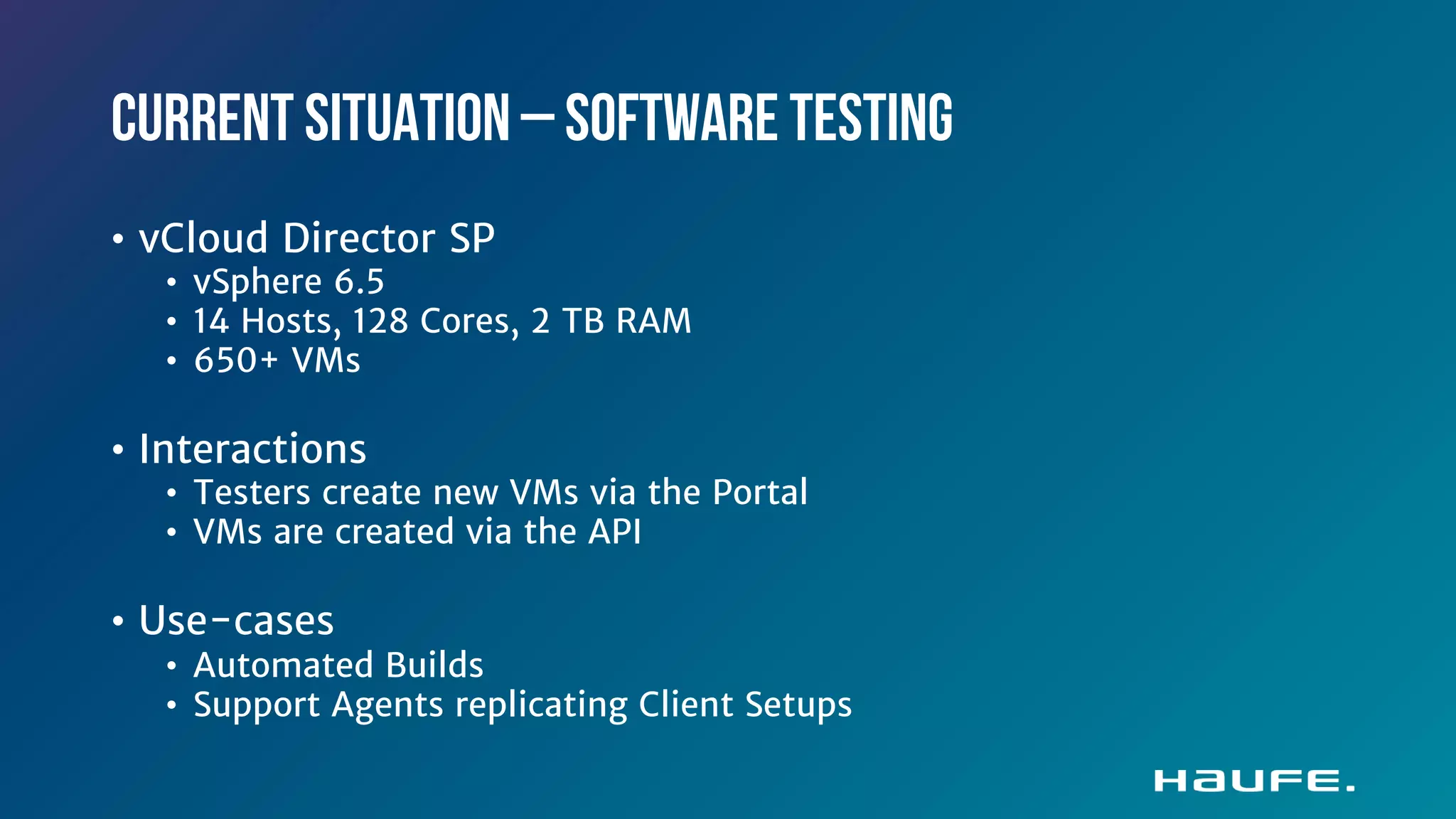 CURRENT SITUATION – SOFTWARE TESTING

• vCloud Director SP
  • vSphere 6.5
  • 14 Hosts, 128 Cores, 2 TB RAM
  • 650+ VMs

• Interactions
  • Testers create new VMs via the Portal
  • VMs are created via the API

• Use-cases
  • Automated Builds
  • Support Agents replicating Client Setups

HAUFE.